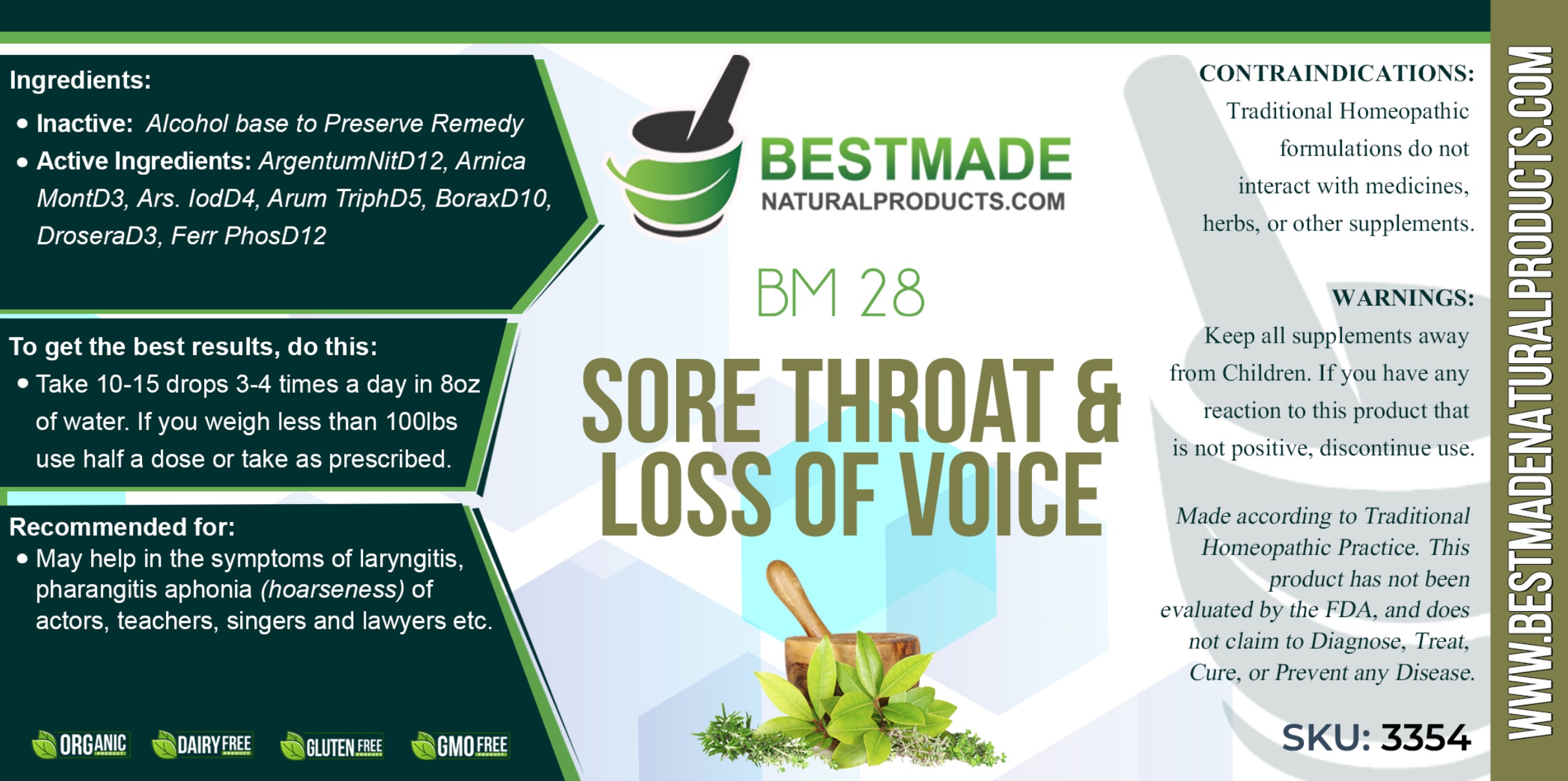 Ingredients:

• Inactive: Alcohol base to Preserve Remedy

• Active Ingredients: ArgentumNitD12, Arnica MontD3, Ars. IodD4, Arum TriphD5, BoraxD10, DroseraD3, Ferr PhosD12

To get the best results, do this:

• Take 10-15 drops 3-4 times a day in 8oz of water. If you weigh less than 100lbs use half a dose or take as prescribed.

Recommended for:

• May help in the symptoms of laryngitis, pharangitis aphonia (hoarseness) of actors, teachers, singers and lawyers etc.

ORGANIC PRODUCT DAIRY FREE PRODUCT GLUTEN FREE PRODUCT GMO FREE PRODUCT

BESTMADE
NATURALPRODUCTS.COM

BM 28

SORE THROAT & LOSS OF VOICE

CONTRAINDICATIONS:
Traditional Homeopathic formulations do not interact with medicines, herbs, or other supplements.

WARNINGS:
Keep all supplements away from Children. If you have any reaction to this product that is not positive, discontinue use.

Made according to Traditional Homeopathic Practice. This product has not been evaluated by the FDA, and does not claim to Diagnose, Treat, Cure, or Prevent any Disease.

SKU: 3354

WWW.BESTMADENATURALPRODUCTS.COM